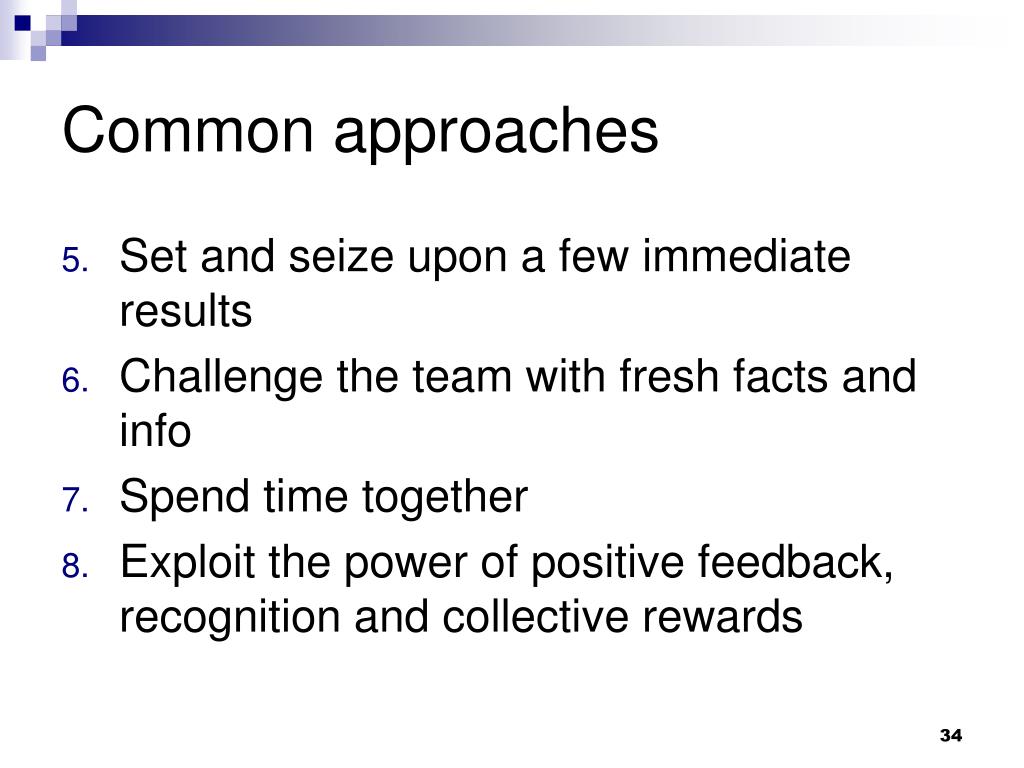 Common approaches

5. Set and seize upon a few immediate results
6. Challenge the team with fresh facts and info
7. Spend time together
8. Exploit the power of positive feedback, recognition and collective rewards

34